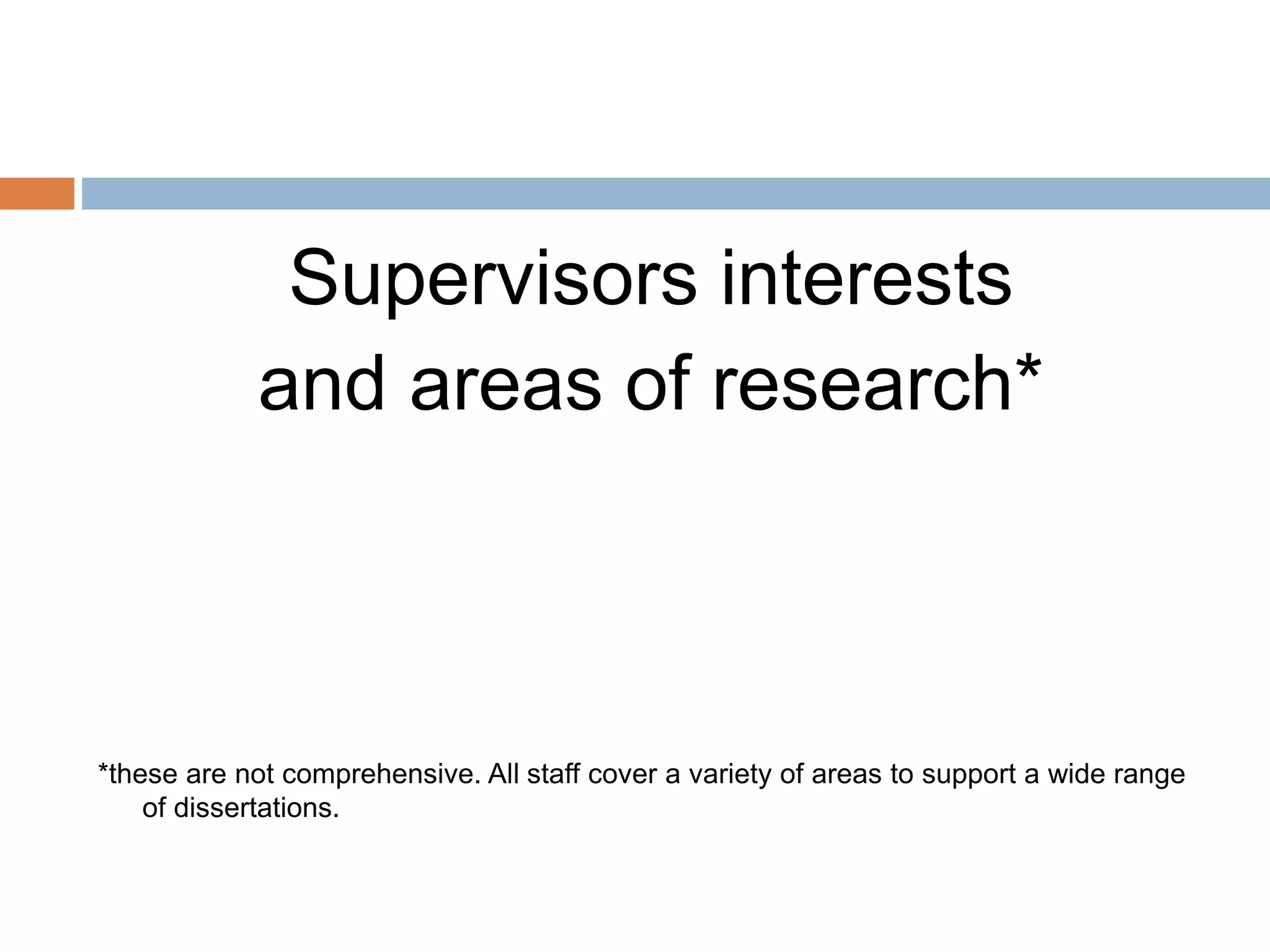 Supervisors interests and areas of research*

*these are not comprehensive. All staff cover a variety of areas to support a wide range of dissertations.